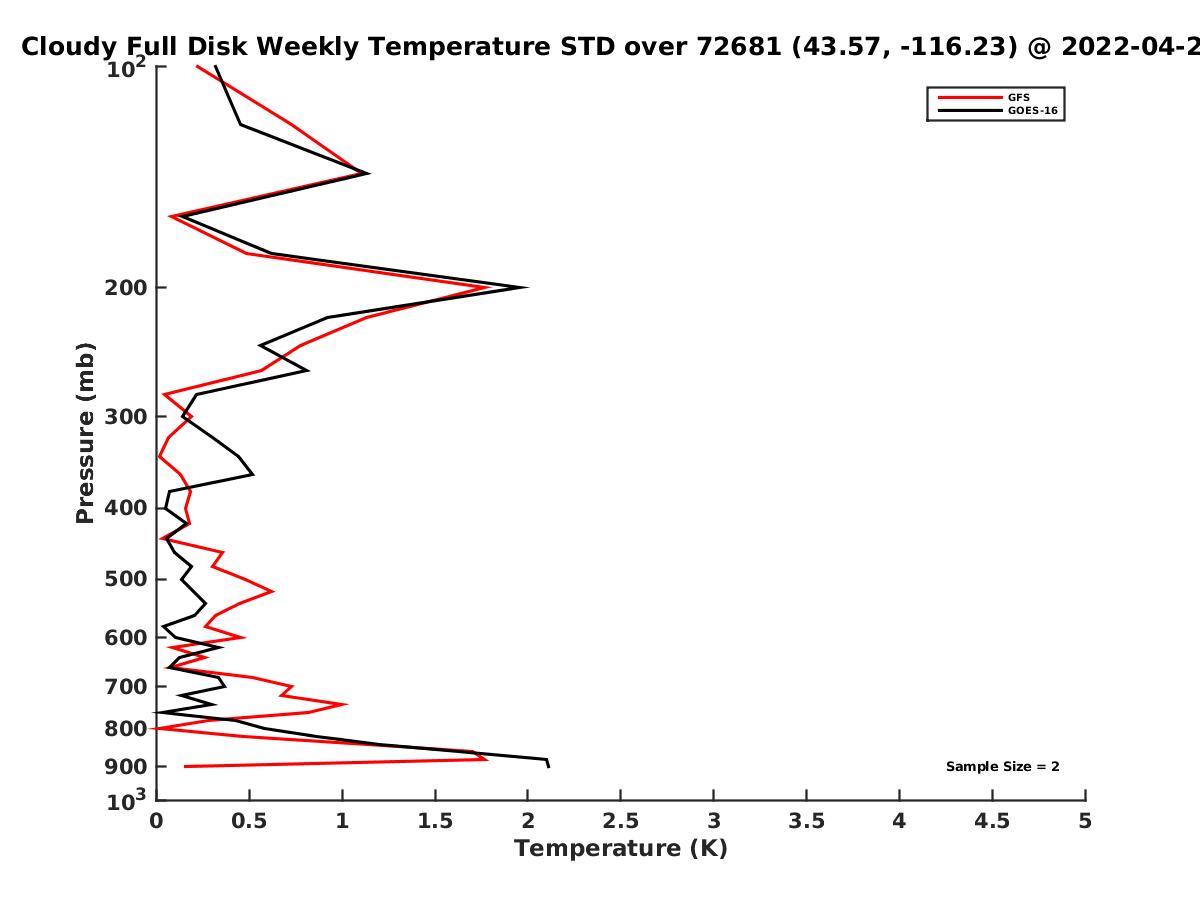 Cloudy Full Disk Weekly Temperature STD over 72681 (43.57, -116.23) @ 2022-04-2

GFS
GOES-16

Pressure (mb)

$10^2$
200
300
400
500
600
700
800
900
$10^3$

Sample Size = 2

0
0.5
1
1.5
2
2.5
3
3.5
4
4.5
5

Temperature (K)